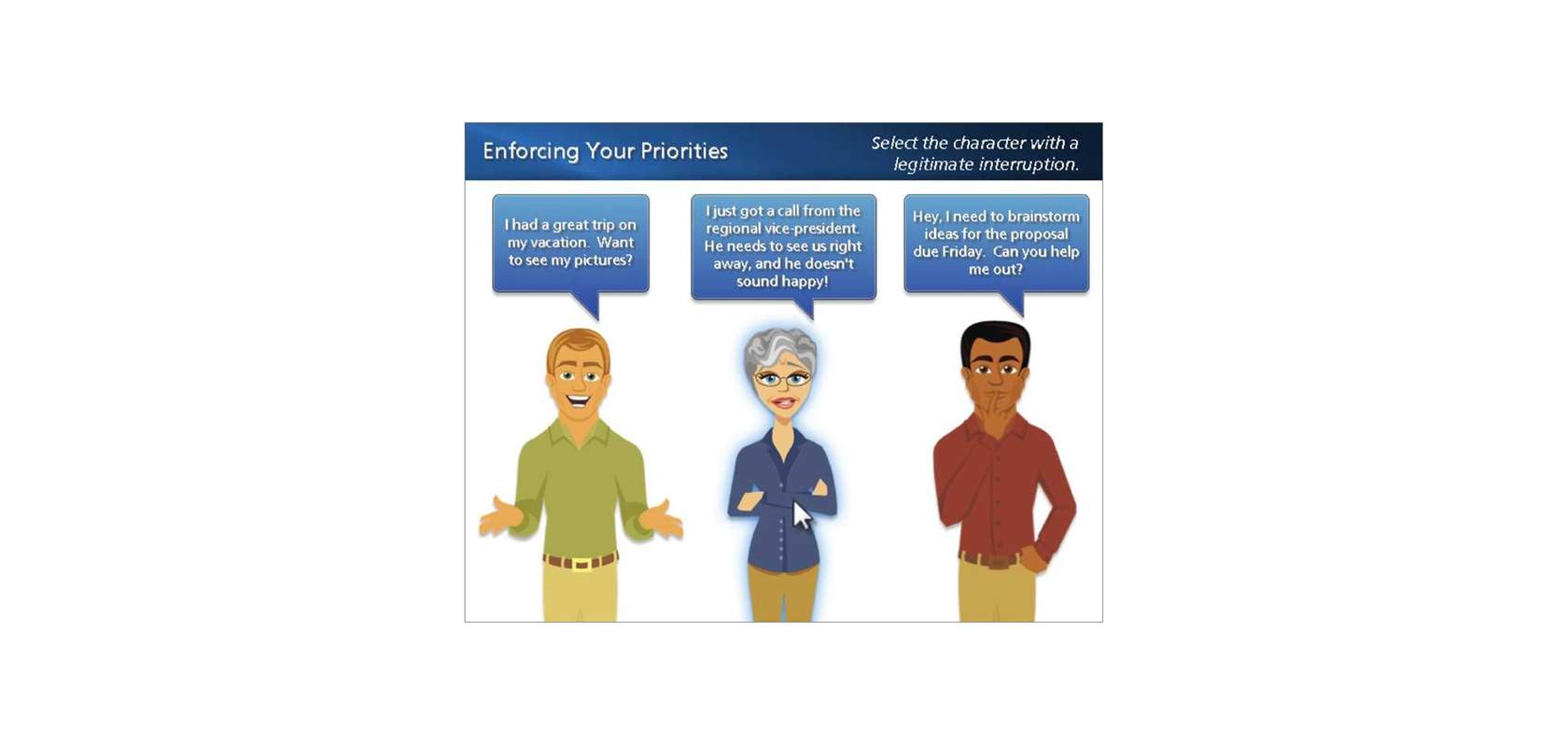 Enforcing Your Priorities

Select the character with a legitimate interruption.

I had a great trip on my vacation. Want to see my pictures?

I just got a call from the regional vice-president. He needs to see us right away, and he doesn't sound happy!

Hey, I need to brainstorm ideas for the proposal due Friday. Can you help me out?